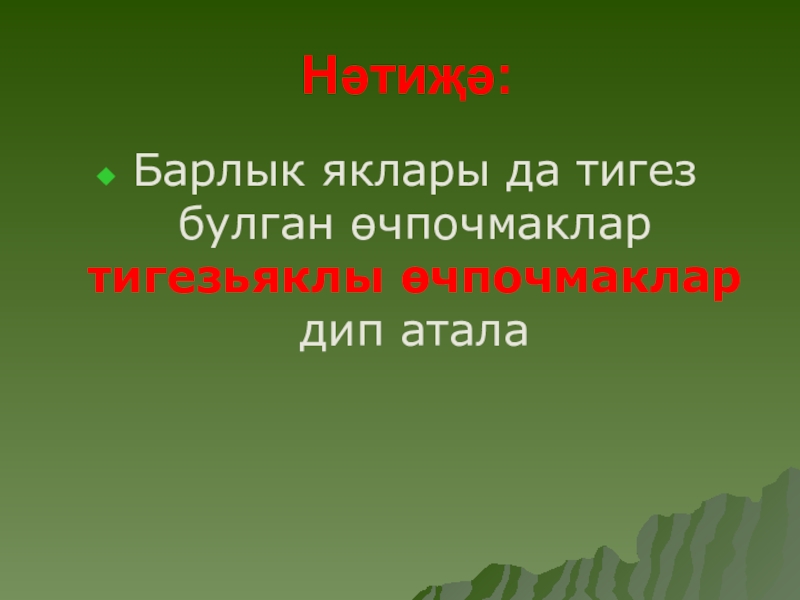 Нәтиҗә:

Барлык яклары да тигез булган өчпочмаклар тигезьяклы өчпочмаклар дип атала